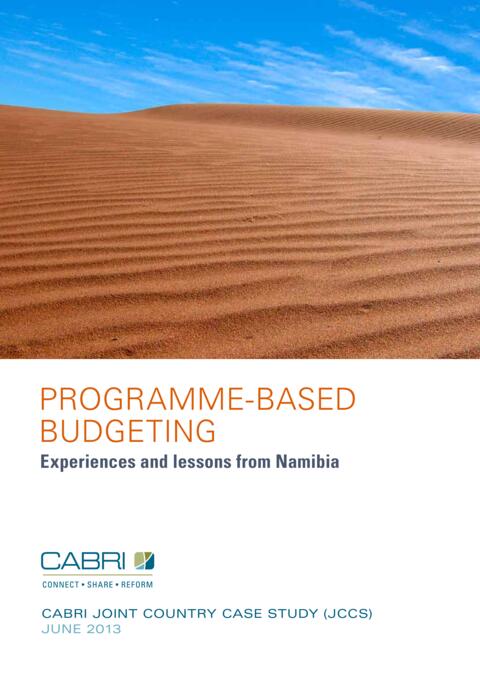 PROGRAMME-BASED BUDGETING

Experiences and lessons from Namibia

CABRI

CONNECT • SHARE • REFORM

CABRI JOINT COUNTRY CASE STUDY (JCCS)
JUNE 2013